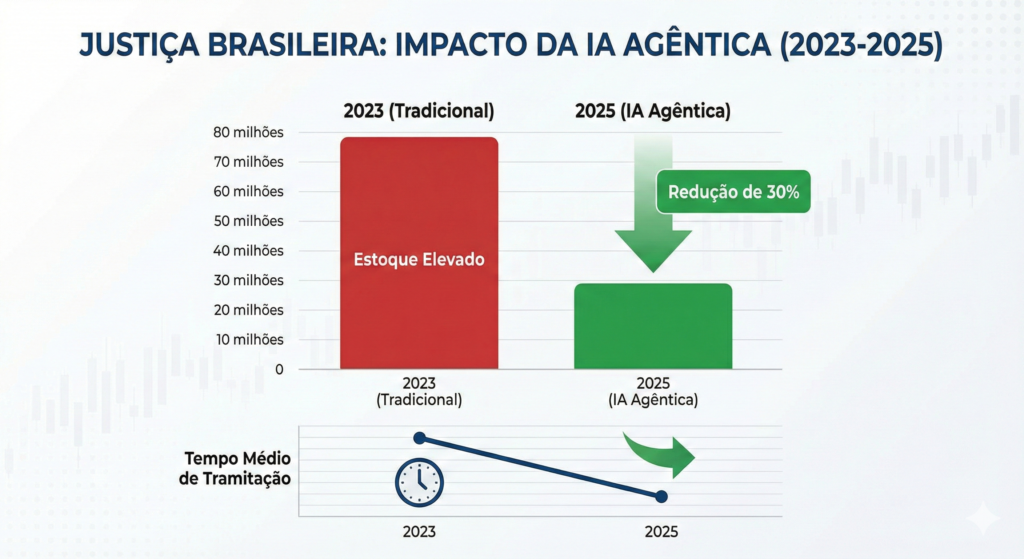 JUSTIÇA BRASILEIRA: IMPACTO DA IA AGÊNTICA (2023-2025)

2023 (Tradicional)
2025 (IA Agêntica)

80 milhões
70 milhões
60 milhões
50 milhões
40 milhões
30 milhões
20 milhões
10 milhões
0

Estoque Elevado

Redução de 30%

2023
(Tradicional)

2025
(IA Agêntica)

Tempo Médio de Tramitação

2023
2025